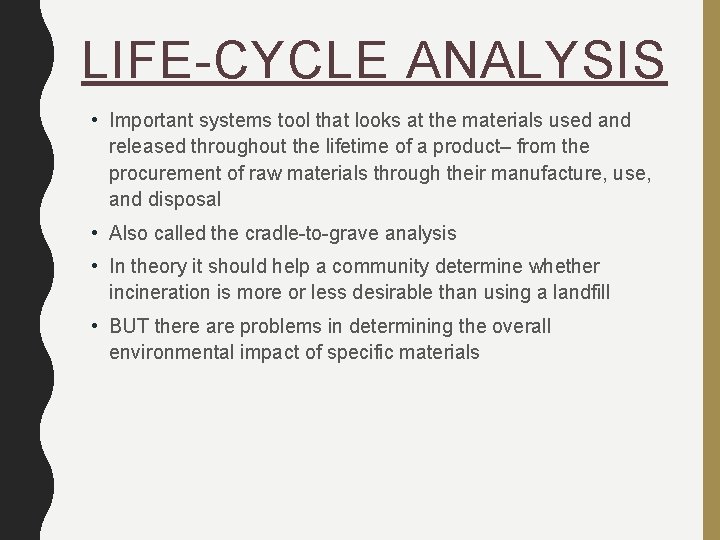 LIFE-CYCLE ANALYSIS

• Important systems tool that looks at the materials used and released throughout the lifetime of a product– from the procurement of raw materials through their manufacture, use, and disposal

• Also called the cradle-to-grave analysis

• In theory it should help a community determine whether incineration is more or less desirable than using a landfill

• BUT there are problems in determining the overall environmental impact of specific materials